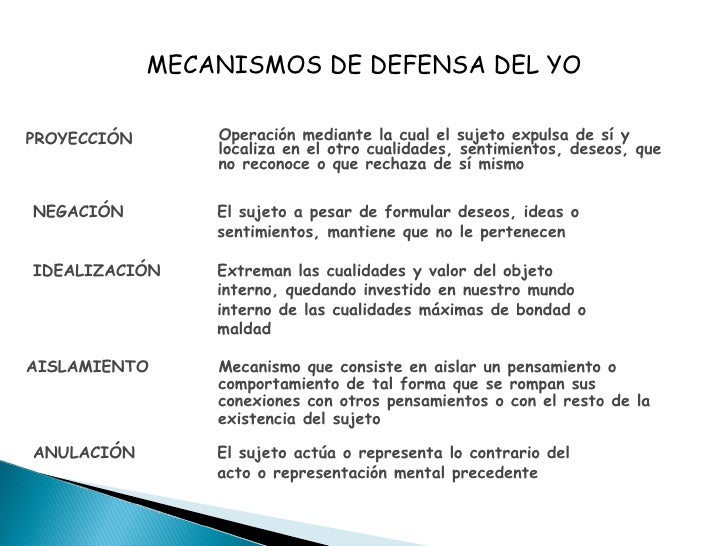 MECANISMOS DE DEFENSA DEL YO

PROYECCIÓN

Operación mediante la cual el sujeto expulsa de sí y localiza en el otro cualidades, sentimientos, deseos, que no reconoce o que rechaza de sí mismo

NEGACIÓN

El sujeto a pesar de formular deseos, ideas o sentimientos, mantiene que no le pertenecen

IDEALIZACIÓN

Extreman las cualidades y valor del objeto interno, quedando investido en nuestro mundo interno de las cualidades máximas de bondad o maldad

AISLAMIENTO

Mecanismo que consiste en aislar un pensamiento o comportamiento de tal forma que se rompan sus conexiones con otros pensamientos o con el resto de la existencia del sujeto

ANULACIÓN

El sujeto actúa o representa lo contrario del acto o representación mental precedente